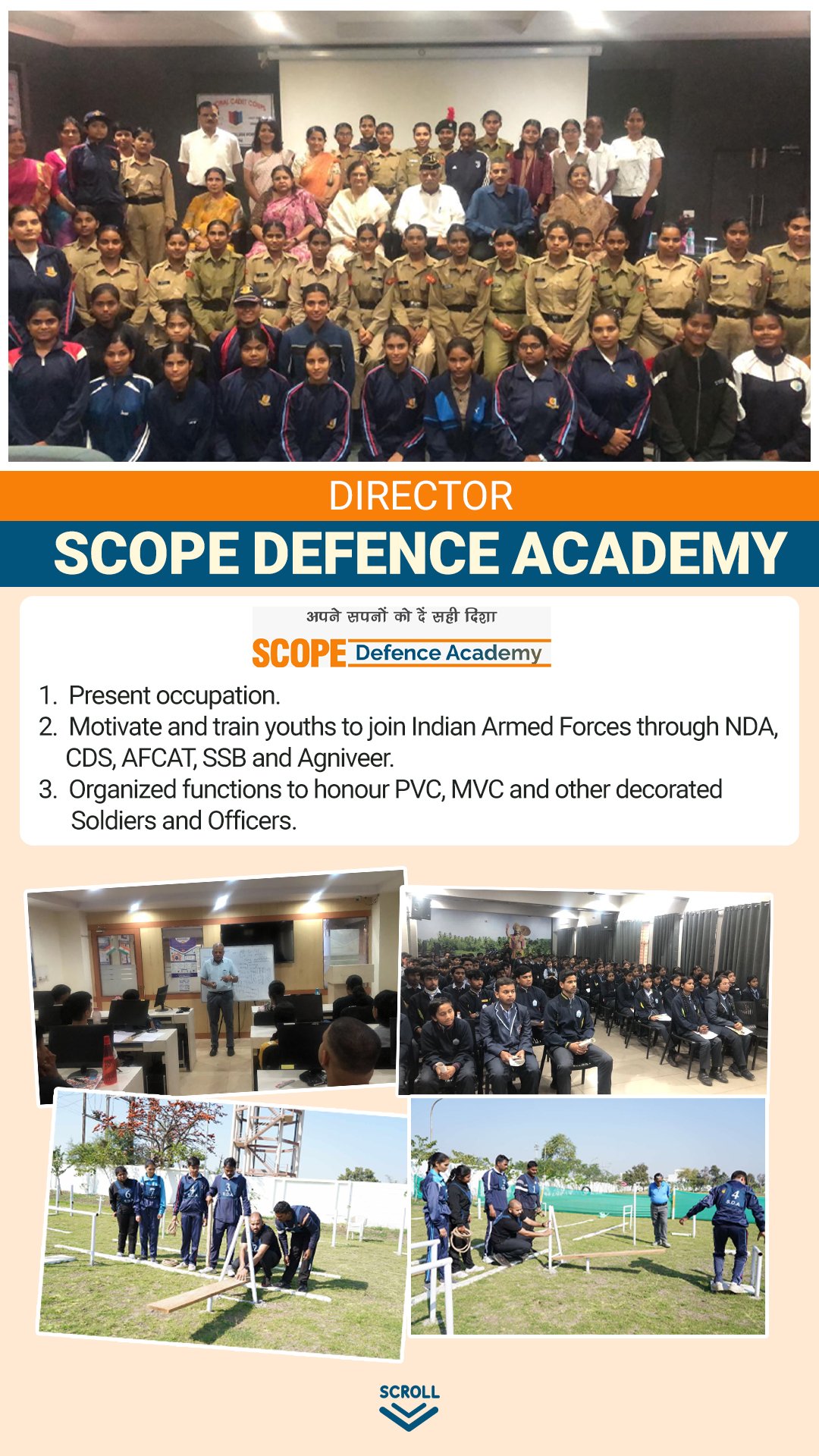 DIRECTOR

SCOPE DEFENCE ACADEMY

अपने सपनों को दें सही दिशा

SCOPE Defence Academy

1. Present occupation.
2. Motivate and train youths to join Indian Armed Forces through NDA, CDS, AFCAT, SSB and Agniveer.
3. Organized functions to honour PVC, MVC and other decorated Soldiers and Officers.

SCROLL